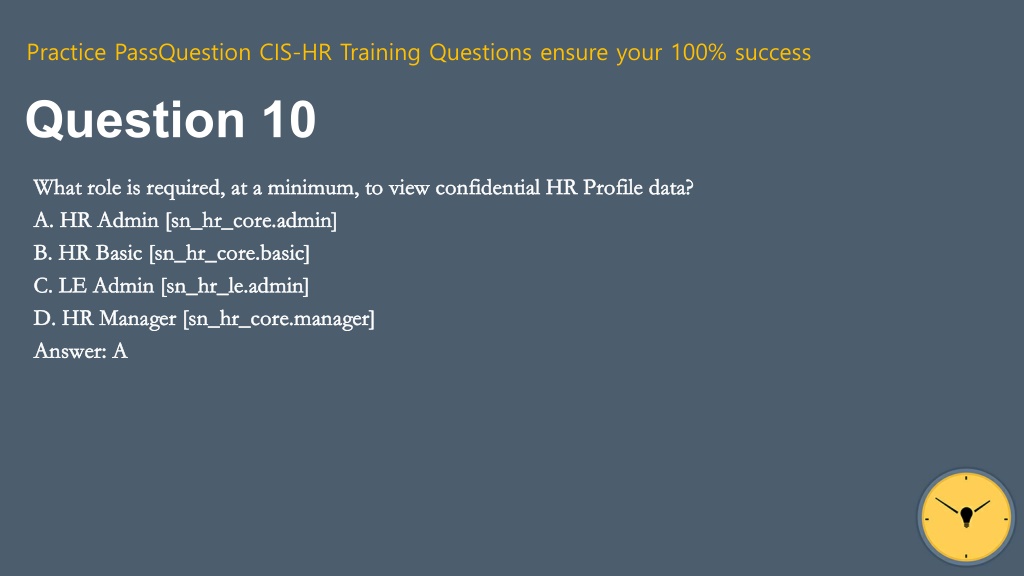 Practice PassQuestion CIS-HR Training Questions ensure your 100% success

Question 10

What role is required, at a minimum, to view confidential HR Profile data?
A. HR Admin [sn_hr_core.admin]
B. HR Basic [sn_hr_core.basic]
C. LE Admin [sn_hr_le.admin]
D. HR Manager [sn_hr_core.manager]
Answer: A